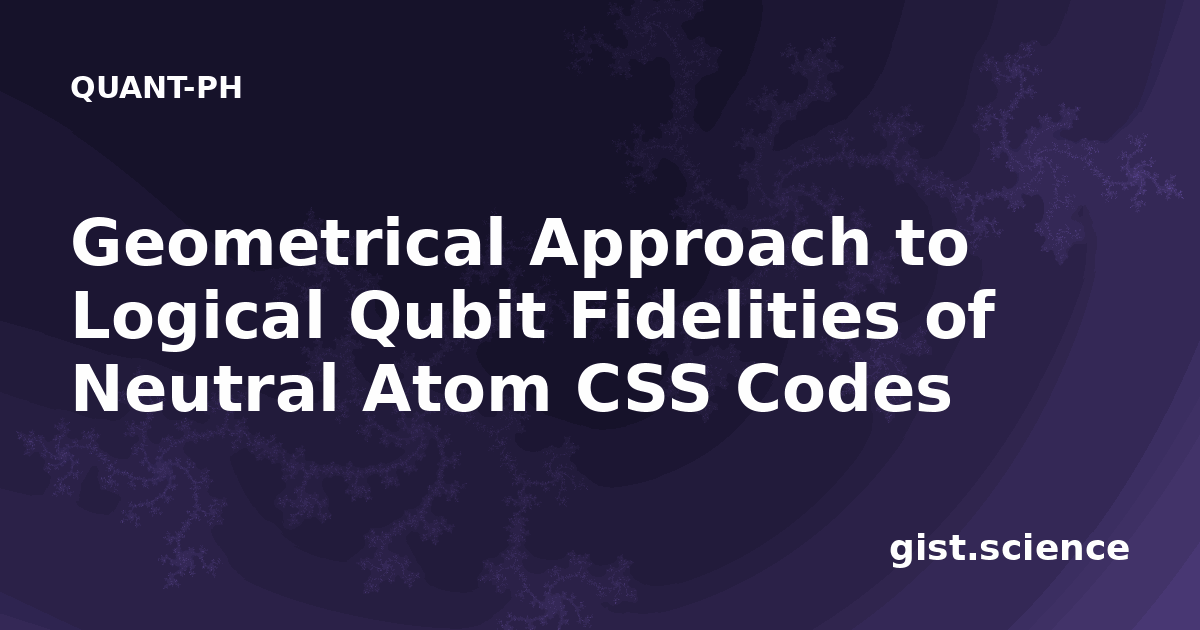 QUANT-PH

Geometrical Approach to Logical Qubit Fidelities of Neutral Atom CSS Codes

gist.science